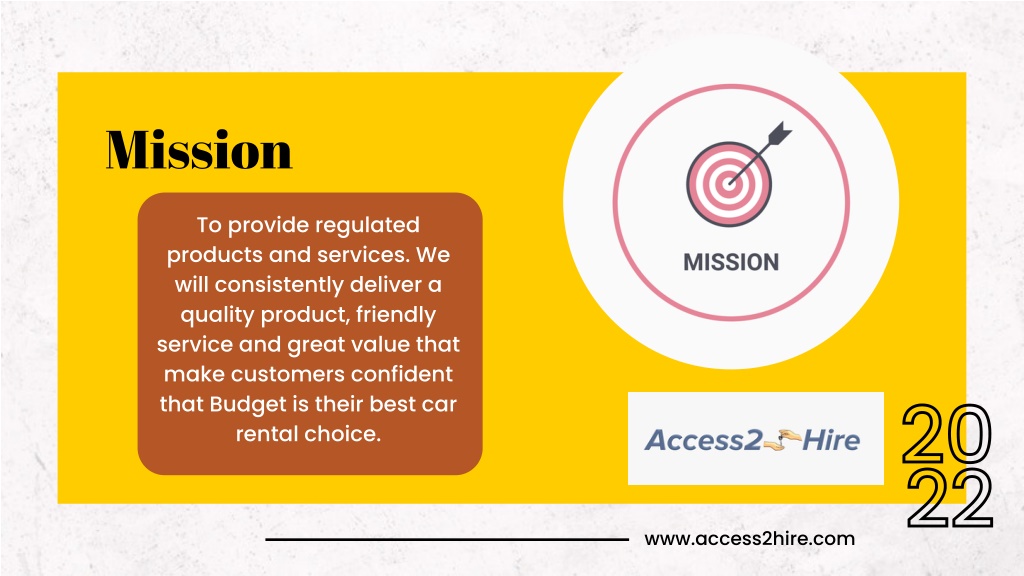 Mission

To provide regulated products and services. We will consistently deliver a quality product, friendly service and great value that make customers confident that Budget is their best car rental choice.

MISSION

Access2 Hire

20
22

www.access2hire.com